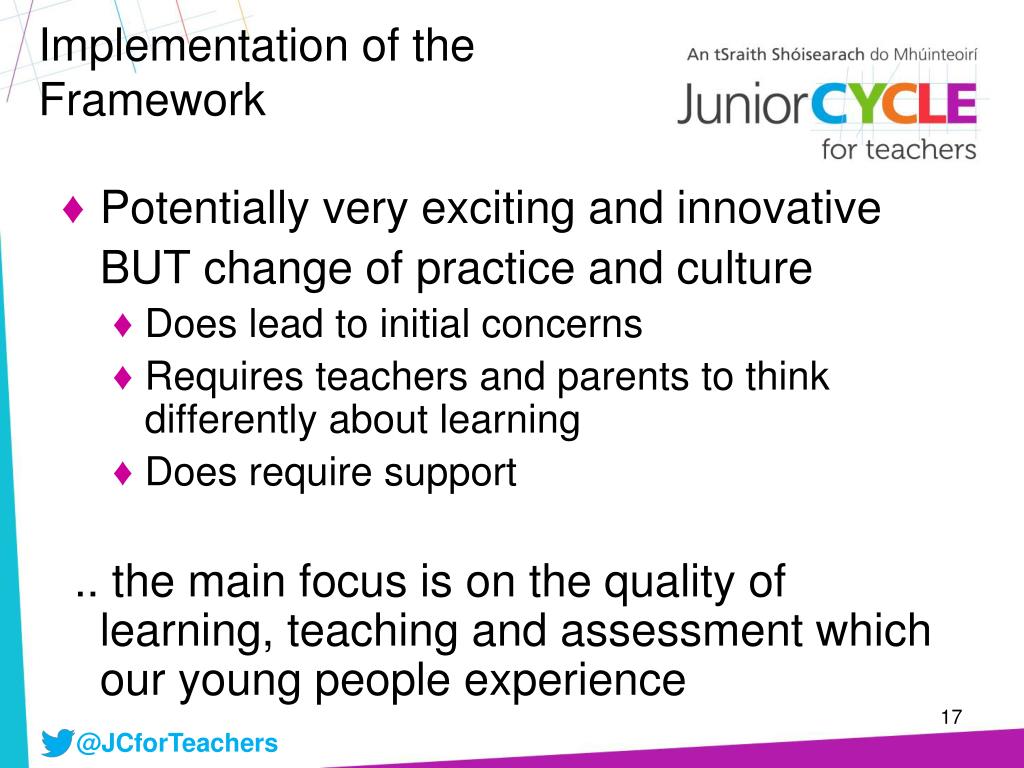 Implementation of the Framework

An tSraith Shóisearach do Mhúinteoirí
JuniorCYCLE
for teachers

♦ Potentially very exciting and innovative BUT change of practice and culture
♦ Does lead to initial concerns
♦ Requires teachers and parents to think differently about learning
♦ Does require support

.. the main focus is on the quality of learning, teaching and assessment which our young people experience

17

@JCforTeachers